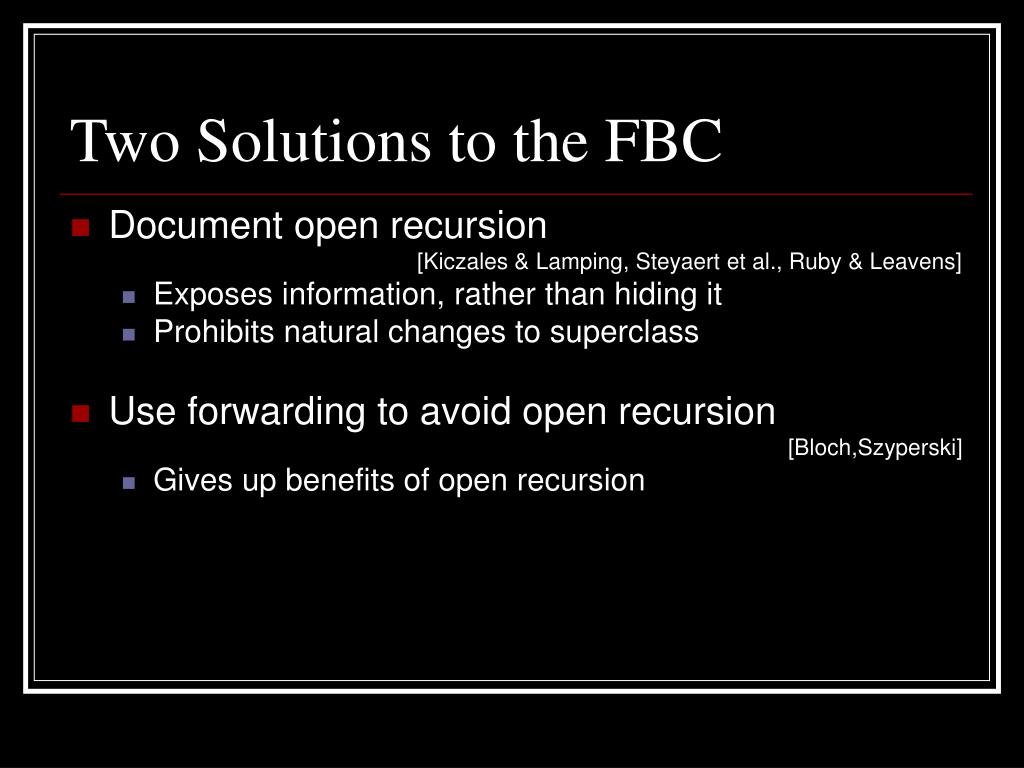 Two Solutions to the FBC

Document open recursion
[Kiczales & Lamping, Steyaert et al., Ruby & Leavens]

Exposes information, rather than hiding it
Prohibits natural changes to superclass

Use forwarding to avoid open recursion
[Bloch,Szyperski]

Gives up benefits of open recursion